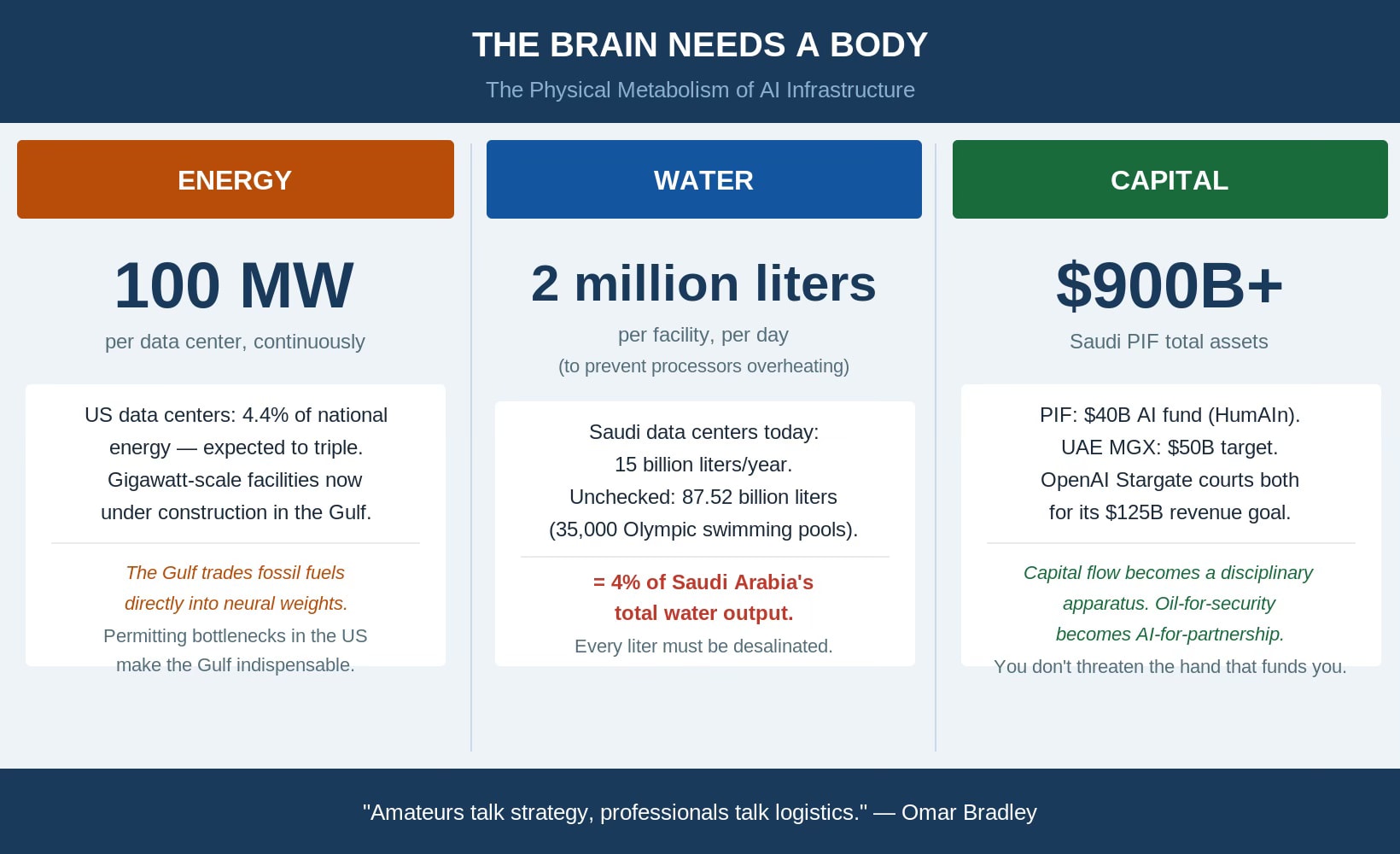 THE BRAIN NEEDS A BODY

The Physical Metabolism of AI Infrastructure

ENERGY

100 MW

per data center, continuously

US data centers: 4.4% of national energy — expected to triple. Gigawatt-scale facilities now under construction in the Gulf.

The Gulf trades fossil fuels directly into neural weights.

Permitting bottlenecks in the US make the Gulf indispensable.

WATER

2 million liters

per facility, per day

(to prevent processors overheating)

Saudi data centers today: 15 billion liters/year. Unchecked: 87.52 billion liters (35,000 Olympic swimming pools).

= 4% of Saudi Arabia's total water output.

Every liter must be desalinated.

CAPITAL

$900B+

Saudi PIF total assets

PIF: $40B AI fund (HumAIn). UAE MGX: $50B target. OpenAI Stargate courts both for its $125B revenue goal.

Capital flow becomes a disciplinary apparatus. Oil-for-security becomes AI-for-partnership.

You don't threaten the hand that funds you.

"Amateurs talk strategy, professionals talk logistics." — Omar Bradley